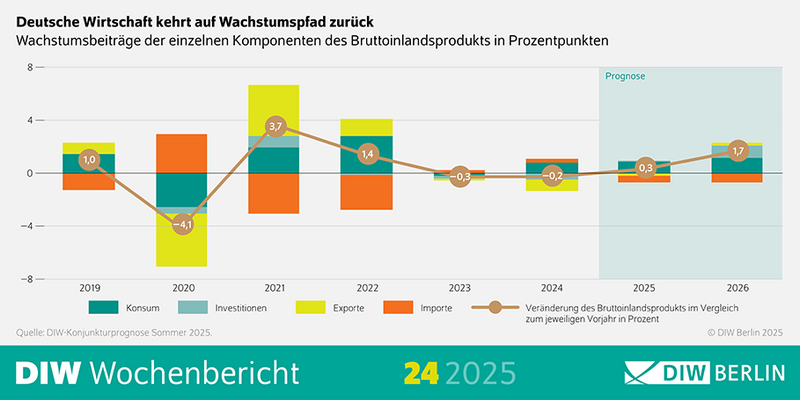 Deutsche Wirtschaft kehrt auf Wachstumspfad zurück
Wachstumsbeiträge der einzelnen Komponenten des Bruttoinlandsprodukts in Prozentpunkten

8
4
0
−4
−8

Prognose

1,0
−4,1
3,7
1,4
−0,3
−0,2
0,3
1,7

2019
2020
2021
2022
2023
2024
2025
2026

Konsum
Investitionen
Exporte
Importe
Veränderung des Bruttoinlandsprodukts im Vergleich zum jeweiligen Vorjahr in Prozent

Quelle: DIW-Konjunkturprognose Sommer 2025.
© DIW Berlin 2025

DIW Wochenbericht
24 2025
DIW BERLIN